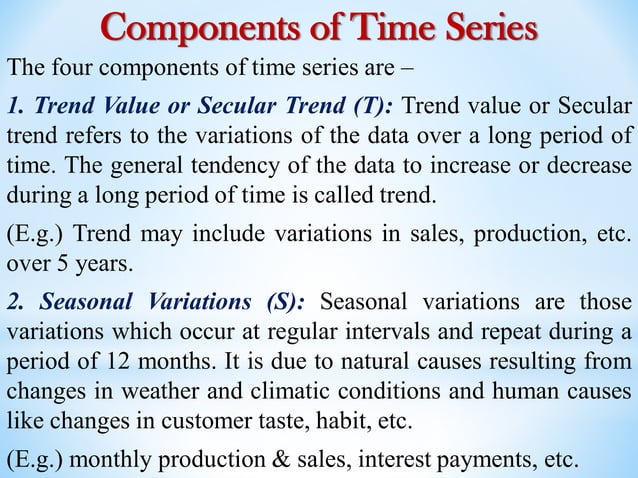 Components of Time Series

The four components of time series are –

1. Trend Value or Secular Trend (T): Trend value or Secular trend refers to the variations of the data over a long period of time. The general tendency of the data to increase or decrease during a long period of time is called trend.

(E.g.) Trend may include variations in sales, production, etc. over 5 years.

2. Seasonal Variations (S): Seasonal variations are those variations which occur at regular intervals and repeat during a period of 12 months. It is due to natural causes resulting from changes in weather and climatic conditions and human causes like changes in customer taste, habit, etc.

(E.g.) monthly production & sales, interest payments, etc.